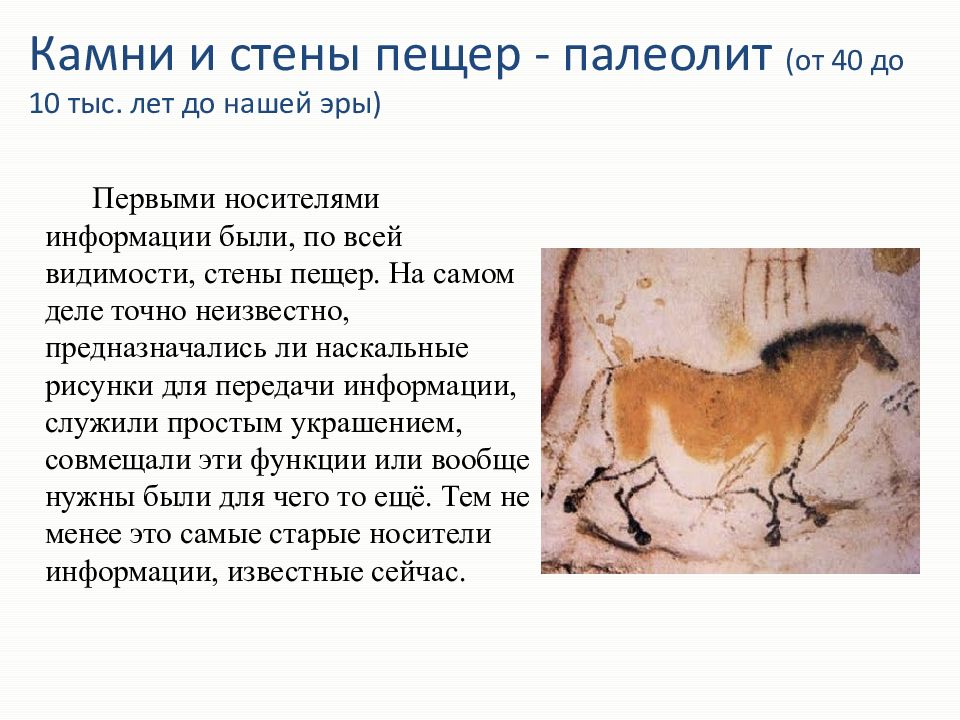 Камни и стены пещер - палеолит (от 40 до 10 тыс. лет до нашей эры)

Первыми носителями информации были, по всей видимости, стены пещер. На самом деле точно неизвестно, предназначались ли наскальные рисунки для передачи информации, служили простым украшением, совмещали эти функции или вообще нужны были для чего то ещё. Тем не менее это самые старые носители информации, известные сейчас.